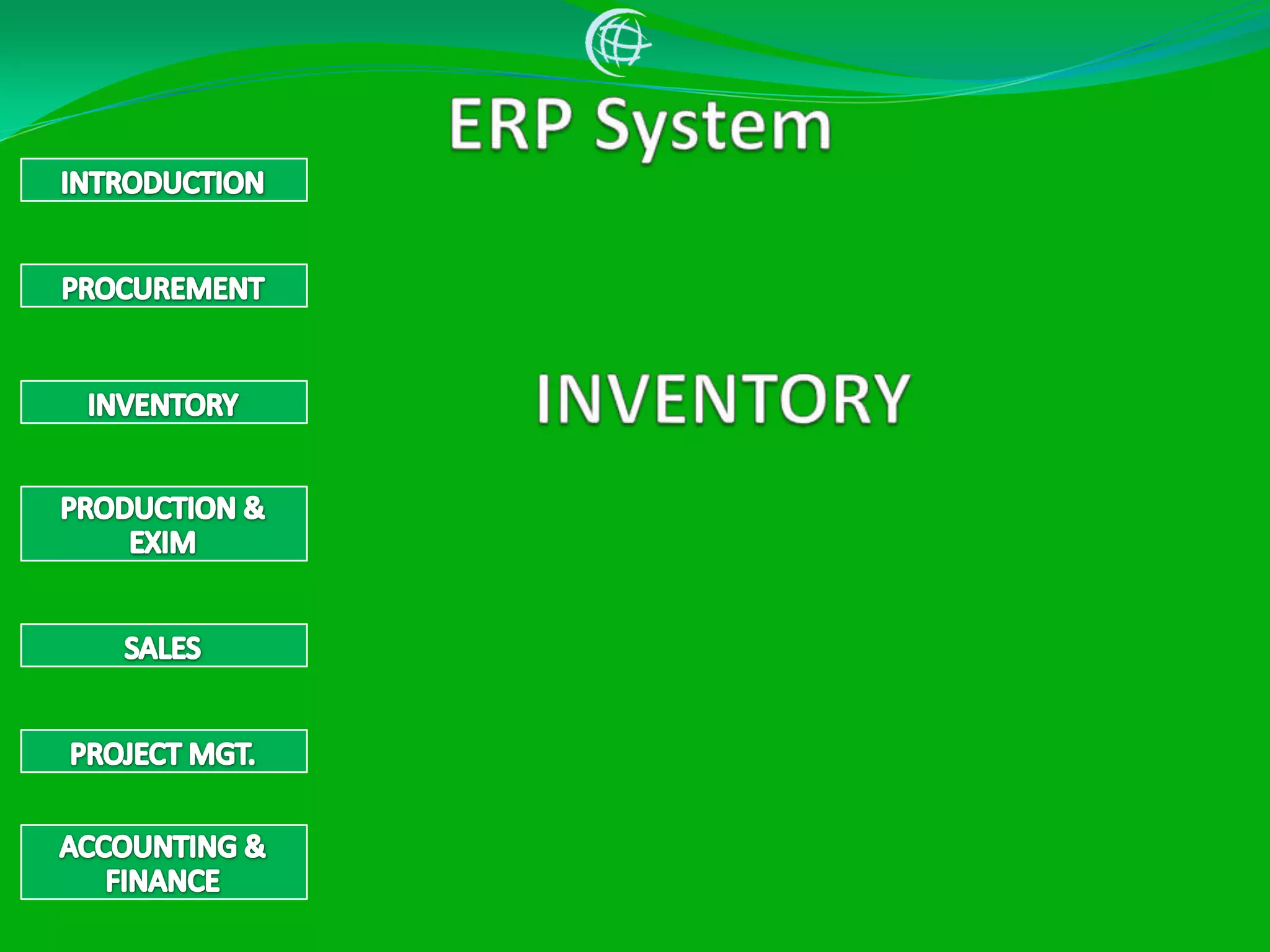 ERP System

INTRODUCTION

PROCUREMENT

INVENTORY

PRODUCTION & EXIM

SALES

PROJECT MGT.

ACCOUNTING & FINANCE

INVENTORY